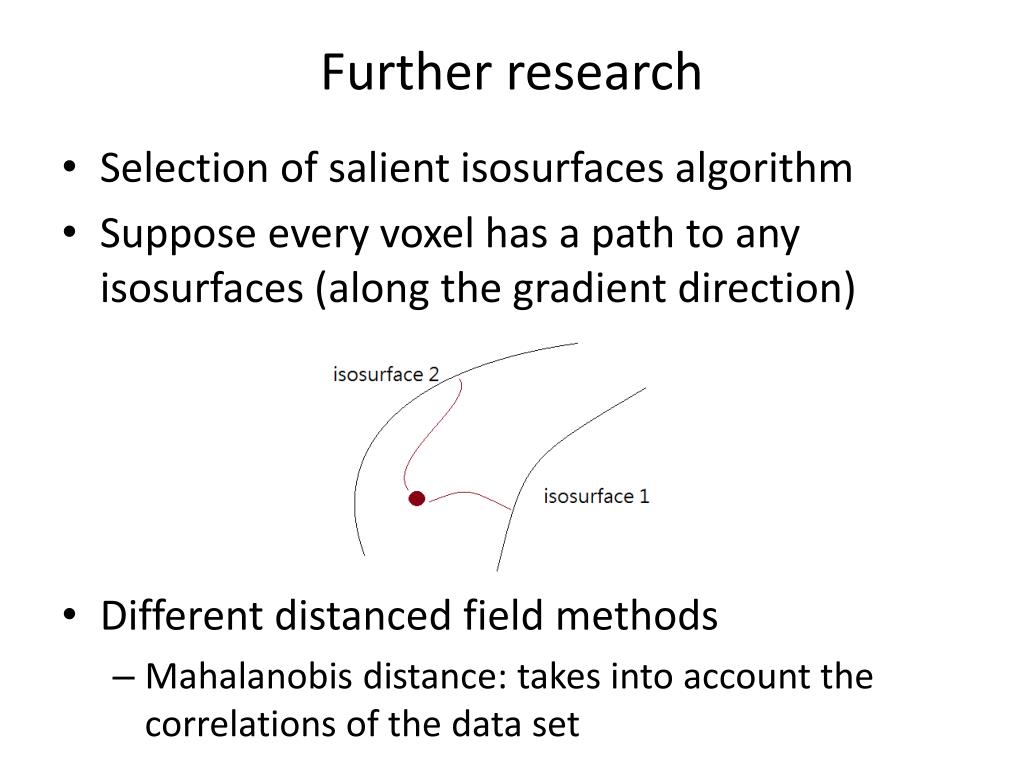 Further research

• Selection of salient isosurfaces algorithm
• Suppose every voxel has a path to any isosurfaces (along the gradient direction)

isosurface 2

isosurface 1

• Different distanced field methods
– Mahalanobis distance: takes into account the correlations of the data set